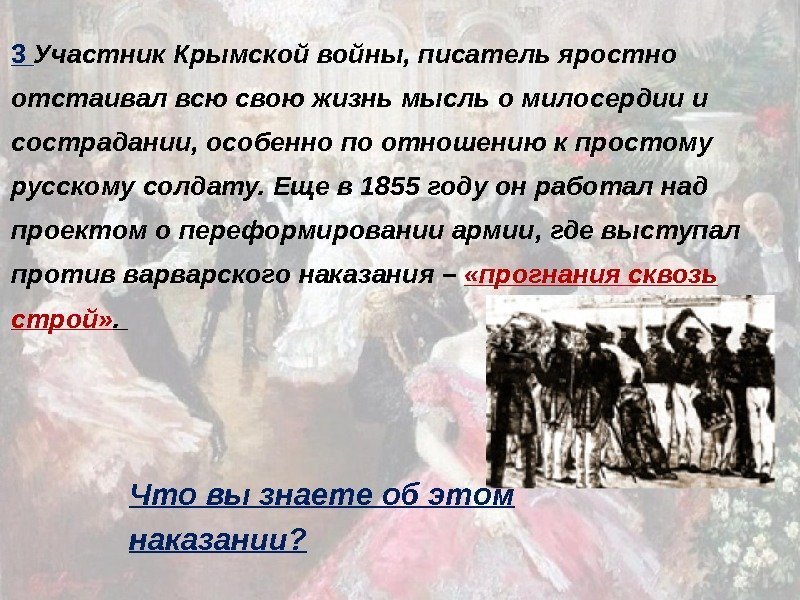 3 Участник Крымской войны, писатель яростно отстаивал всю свою жизнь мысль о милосердии и сострадании, особенно по отношению к простому русскому солдату. Еще в 1855 году он работал над проектом о переформировании армии, где выступал против варварского наказания – «прогнания сквозь строй».

Что вы знаете об этом наказании?